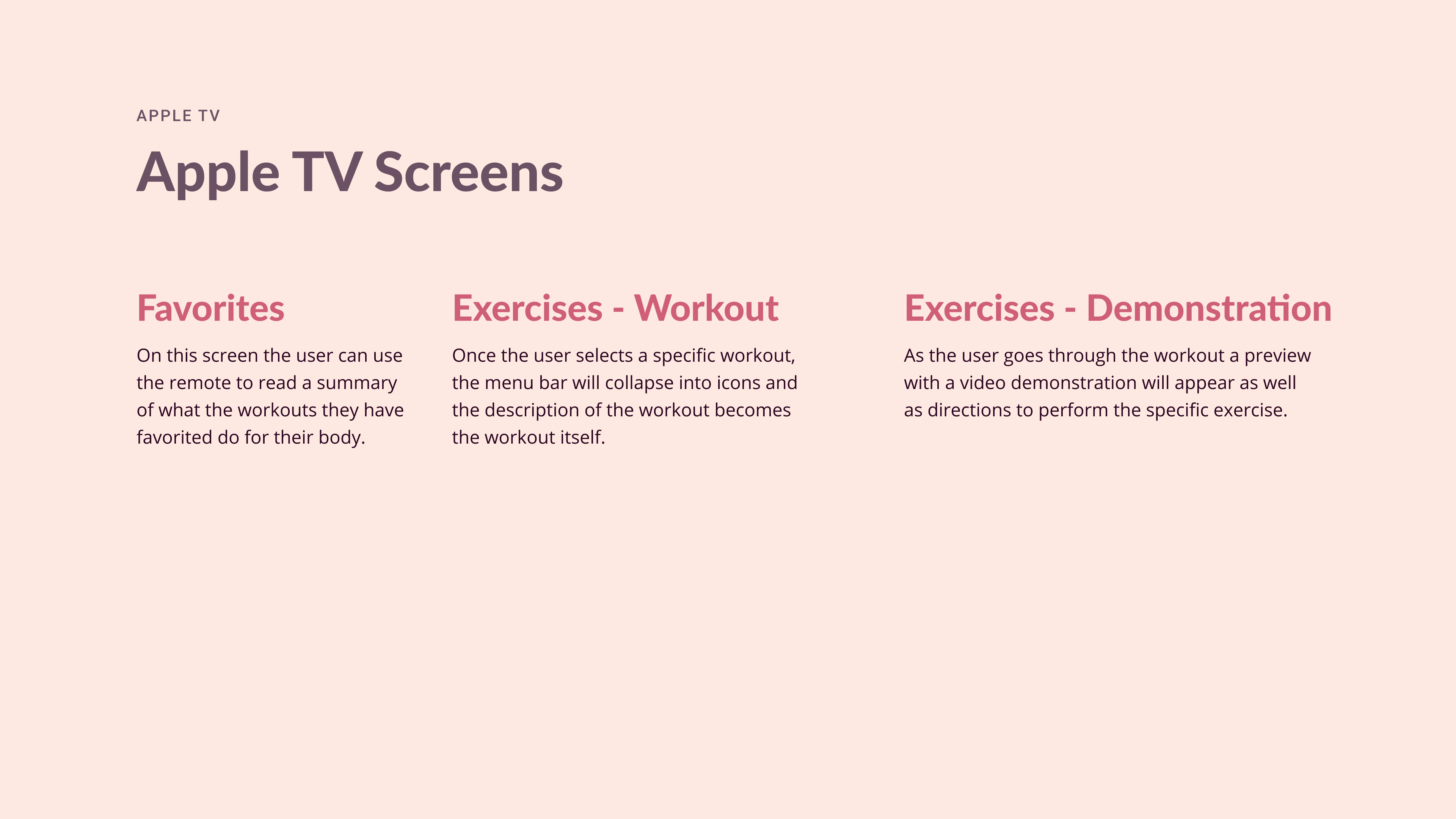 APPLE TV

Apple TV Screens

Favorites

On this screen the user can use the remote to read a summary of what the workouts they have favorited do for their body.

Exercises - Workout

Once the user selects a specific workout, the menu bar will collapse into icons and the description of the workout becomes the workout itself.

Exercises - Demonstration

As the user goes through the workout a preview with a video demonstration will appear as well as directions to perform the specific exercise.